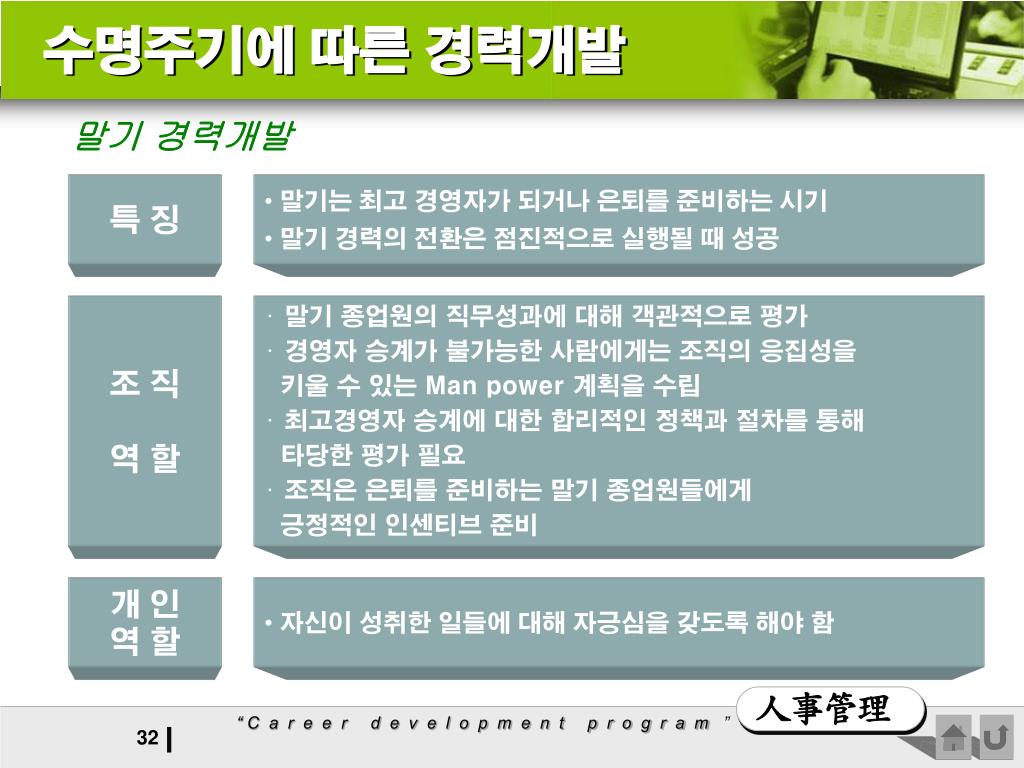 수명주기에 따른 경력개발

말기 경력개발

특 징

• 말기는 최고 경영자가 되거나 은퇴를 준비하는 시기
• 말기 경력의 전환은 점진적으로 실행될 때 성공

조 직
역 할

· 말기 종업원의 직무성과에 대해 객관적으로 평가
· 경영자 승계가 불가능한 사람에게는 조직의 응집성을 키울 수 있는 Man power 계획을 수립
· 최고경영자 승계에 대한 합리적인 정책과 절차를 통해 타당한 평가 필요
· 조직은 은퇴를 준비하는 말기 종업원들에게 긍정적인 인센티브 준비

개 인
역 할

• 자신이 성취한 일들에 대해 자긍심을 갖도록 해야 함

"Career development program"

人事管理

32